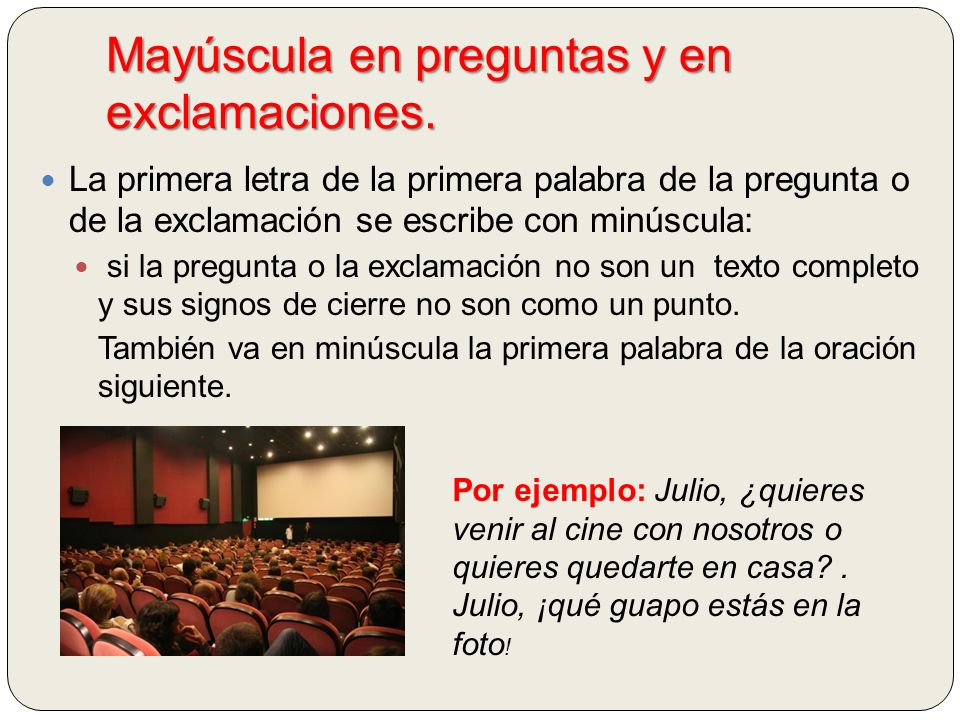 Mayúscula en preguntas y en exclamaciones.

La primera letra de la primera palabra de la pregunta o de la exclamación se escribe con minúscula:

si la pregunta o la exclamación no son un texto completo y sus signos de cierre no son como un punto.

También va en minúscula la primera palabra de la oración siguiente.

Por ejemplo: Julio, ¿quieres venir al cine con nosotros o quieres quedarte en casa? . Julio, ¡qué guapo estás en la foto!